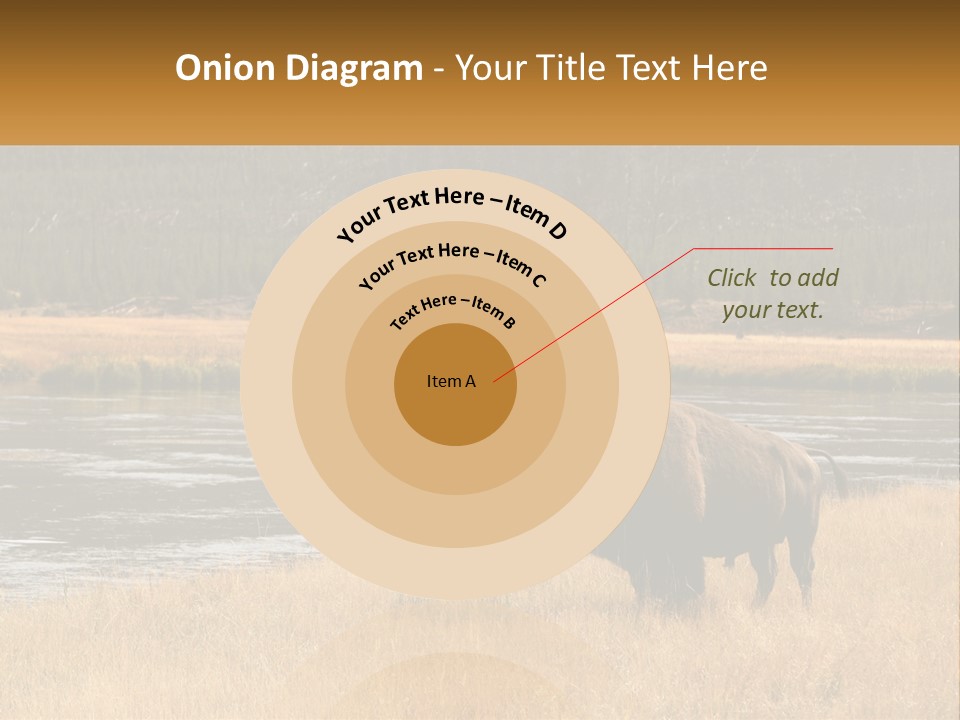 Onion Diagram - Your Title Text Here

Your Text Here – Item D

Your Text Here – Item C

Text Here – Item B

Item A

Click to add your text.